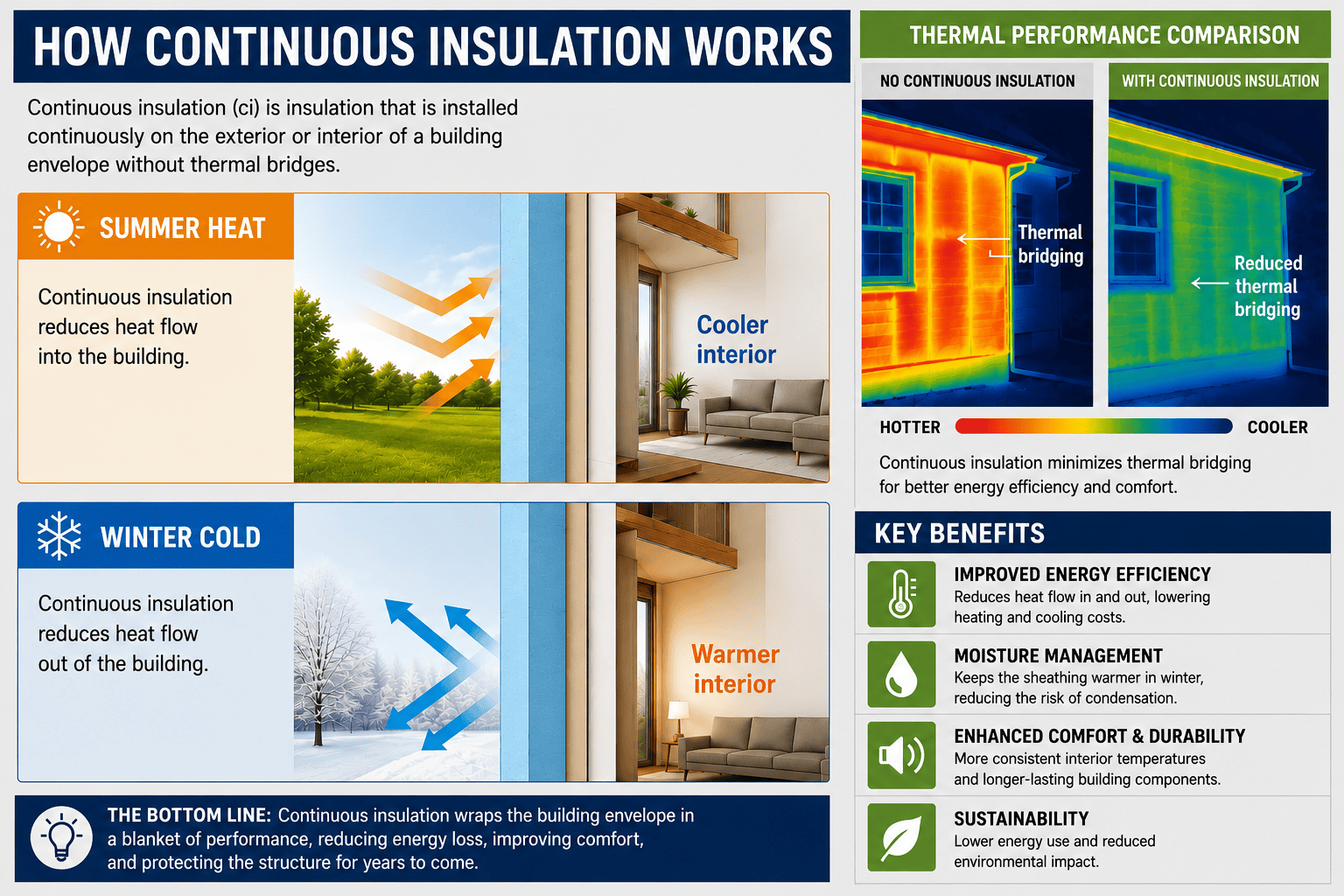 HOW CONTINUOUS INSULATION WORKS

Continuous insulation (ci) is insulation that is installed continuously on the exterior or interior of a building envelope without thermal bridges.

SUMMER HEAT

Continuous insulation reduces heat flow into the building.

Cooler interior

WINTER COLD

Continuous insulation reduces heat flow out of the building.

Warmer interior

THE BOTTOM LINE: Continuous insulation wraps the building envelope in a blanket of performance, reducing energy loss, improving comfort, and protecting the structure for years to come.

THERMAL PERFORMANCE COMPARISON

NO CONTINUOUS INSULATION

Thermal bridging

WITH CONTINUOUS INSULATION

Reduced thermal bridging

HOTTER

COOLER

Continuous insulation minimizes thermal bridging for better energy efficiency and comfort.

KEY BENEFITS

IMPROVED ENERGY EFFICIENCY
Reduces heat flow in and out, lowering heating and cooling costs.

MOISTURE MANAGEMENT
Keeps the sheathing warmer in winter, reducing the risk of condensation.

ENHANCED COMFORT & DURABILITY
More consistent interior temperatures and longer-lasting building components.

SUSTAINABILITY
Lower energy use and reduced environmental impact.